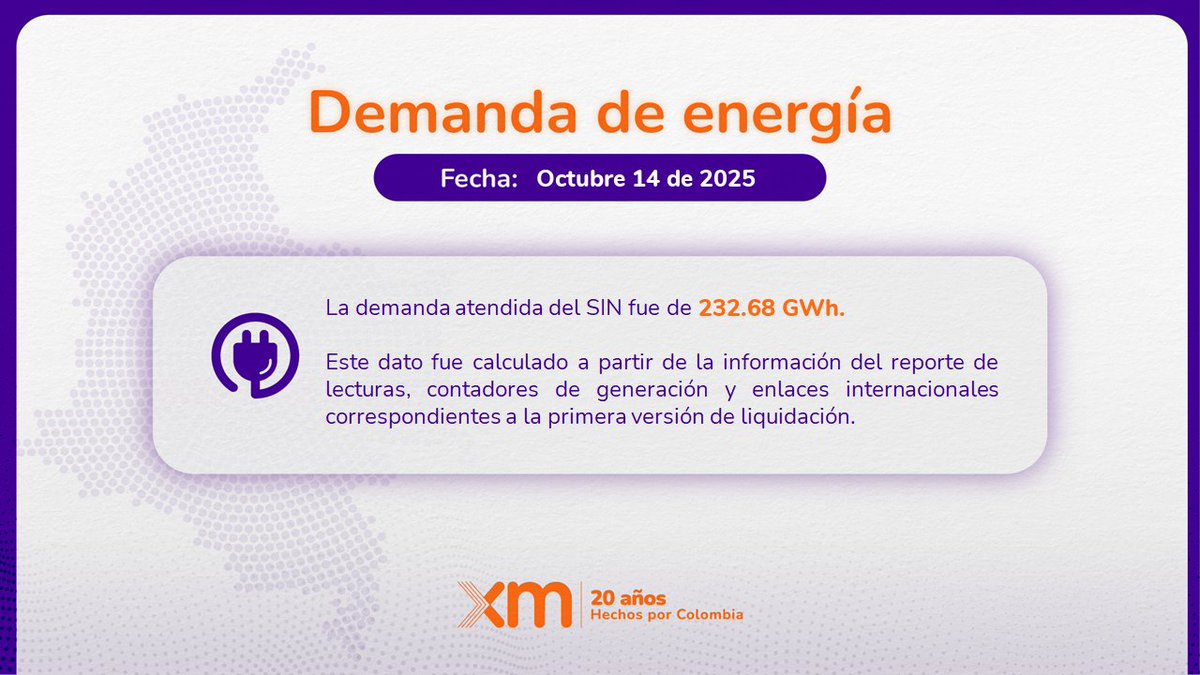 Demanda de energía

Fecha: Octubre 14 de 2025

La demanda atendida del SIN fue de 232.68 GWh.

Este dato fue calculado a partir de la información del reporte de lecturas, contadores de generación y enlaces internacionales correspondientes a la primera versión de liquidación.

xm 20 años Hechos por Colombia